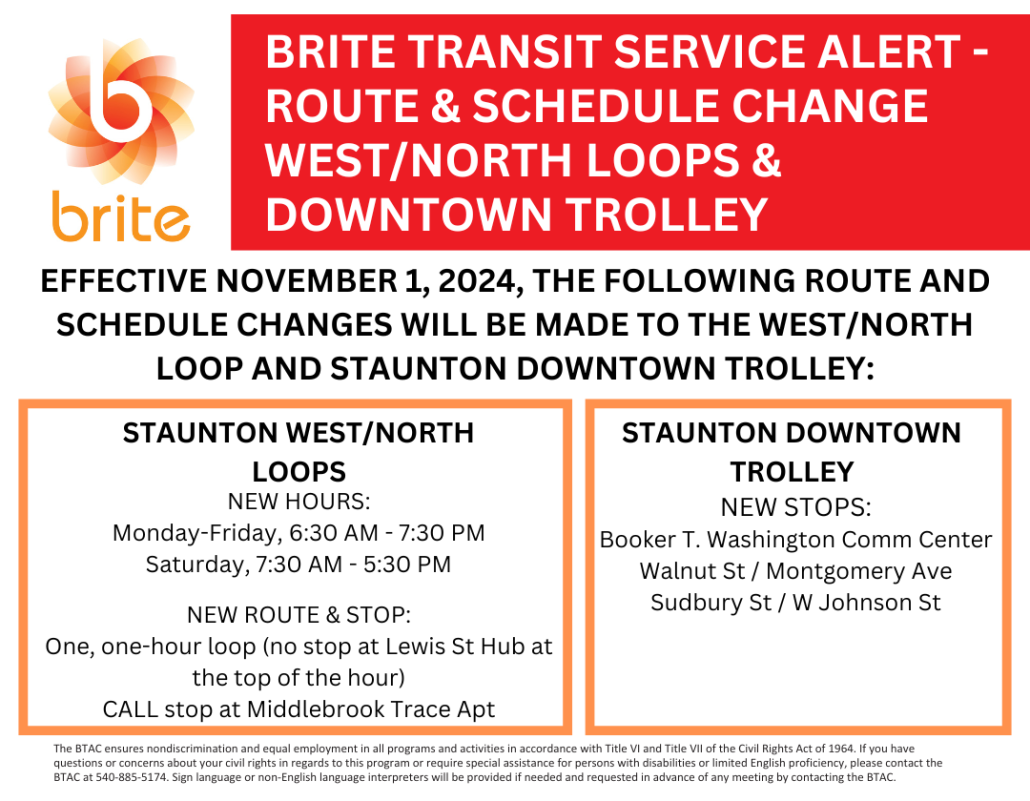 brite

BRITE TRANSIT SERVICE ALERT - ROUTE & SCHEDULE CHANGE WEST/NORTH LOOPS & DOWNTOWN TROLLEY

EFFECTIVE NOVEMBER 1, 2024, THE FOLLOWING ROUTE AND SCHEDULE CHANGES WILL BE MADE TO THE WEST/NORTH LOOP AND STAUNTON DOWNTOWN TROLLEY:

STAUNTON WEST/NORTH LOOPS
NEW HOURS:
Monday-Friday, 6:30 AM - 7:30 PM
Saturday, 7:30 AM - 5:30 PM

NEW ROUTE & STOP:
One, one-hour loop (no stop at Lewis St Hub at the top of the hour)
CALL stop at Middlebrook Trace Apt

STAUNTON DOWNTOWN TROLLEY
NEW STOPS:
Booker T. Washington Comm Center
Walnut St / Montgomery Ave
Sudbury St / W Johnson St

The BTAC ensures nondiscrimination and equal employment in all programs and activities in accordance with Title VI and Title VII of the Civil Rights Act of 1964. If you have questions or concerns about your civil rights in regards to this program or require special assistance for persons with disabilities or limited English proficiency, please contact the BTAC at 540-885-5174. Sign language or non-English language interpreters will be provided if needed and requested in advance of any meeting by contacting the BTAC.